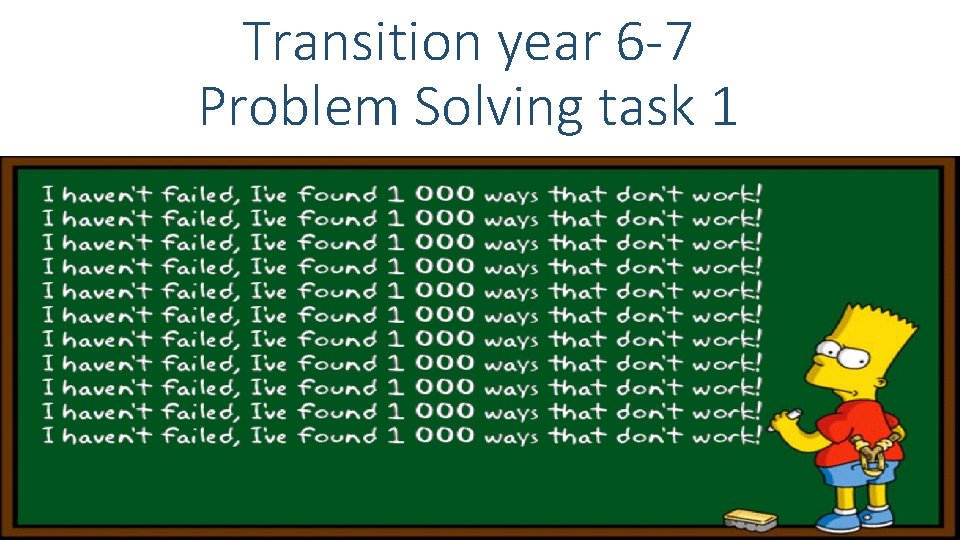 Transition year 6-7
Problem Solving task 1

I haven't failed, I've found 1 000 ways that don't work!
I haven't failed, I've found 1 000 ways that don't work!
I haven't failed, I've found 1 000 ways that don't work!
I haven't failed, I've found 1 000 ways that don't work!
I haven't failed, I've found 1 000 ways that don't work!
I haven't failed, I've found 1 000 ways that don't work!
I haven't failed, I've found 1 000 ways that don't work!
I haven't failed, I've found 1 000 ways that don't work!
I haven't failed, I've found 1 000 ways that don't work!
I haven't failed, I've found 1 000 ways that don't work!
I haven't failed, I've found 1 000 ways that don't work!